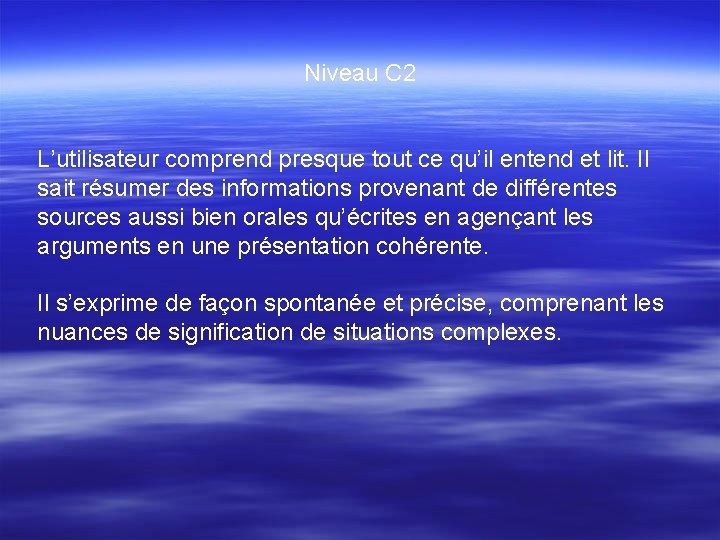 Niveau C2

L’utilisateur comprend presque tout ce qu’il entend et lit. Il sait résumer des informations provenant de différentes sources aussi bien orales qu’écrites en agençant les arguments en une présentation cohérente.

Il s’exprime de façon spontanée et précise, comprenant les nuances de signification de situations complexes.